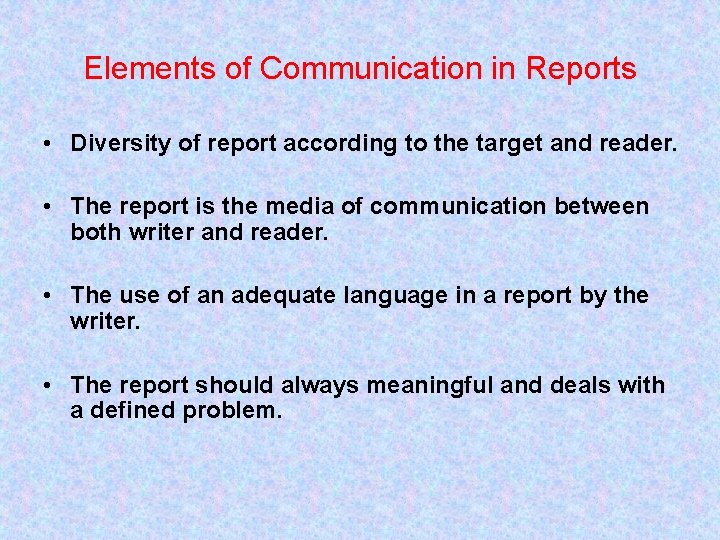 Elements of Communication in Reports

• Diversity of report according to the target and reader.

• The report is the media of communication between both writer and reader.

• The use of an adequate language in a report by the writer.

• The report should always meaningful and deals with a defined problem.